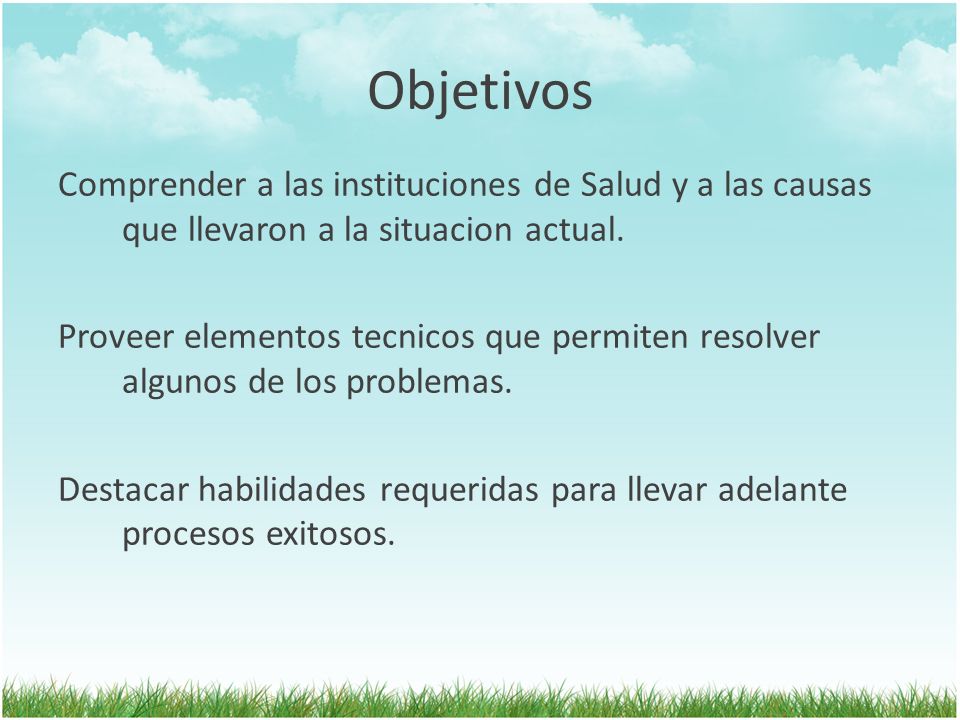 Objetivos

Comprender a las instituciones de Salud y a las causas que llevaron a la situacion actual.

Proveer elementos tecnicos que permiten resolver algunos de los problemas.

Destacar habilidades requeridas para llevar adelante procesos exitosos.